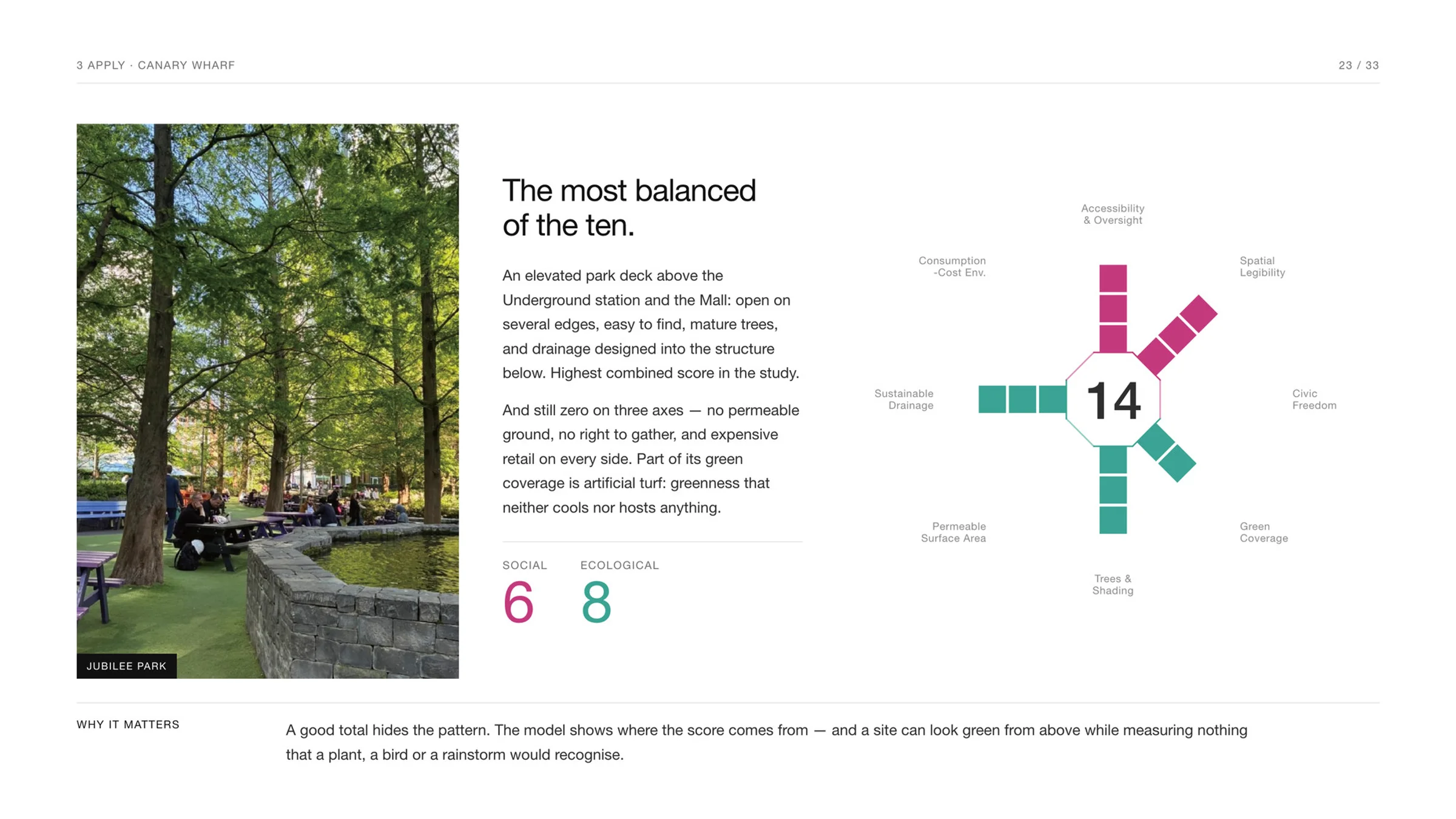 3 APPLY · CANARY WHARF

23 / 33

JUBILEE PARK

The most balanced of the ten.

An elevated park deck above the Underground station and the Mall: open on several edges, easy to find, mature trees, and drainage designed into the structure below. Highest combined score in the study.

And still zero on three axes — no permeable ground, no right to gather, and expensive retail on every side. Part of its green coverage is artificial turf: greenness that neither cools nor hosts anything.

SOCIAL
6

ECOLOGICAL
8

Accessibility & Oversight

Spatial Legibility

Civic Freedom

Green Coverage

Trees & Shading

Permeable Surface Area

Sustainable Drainage

Consumption -Cost Env.

14

WHY IT MATTERS

A good total hides the pattern. The model shows where the score comes from — and a site can look green from above while measuring nothing that a plant, a bird or a rainstorm would recognise.